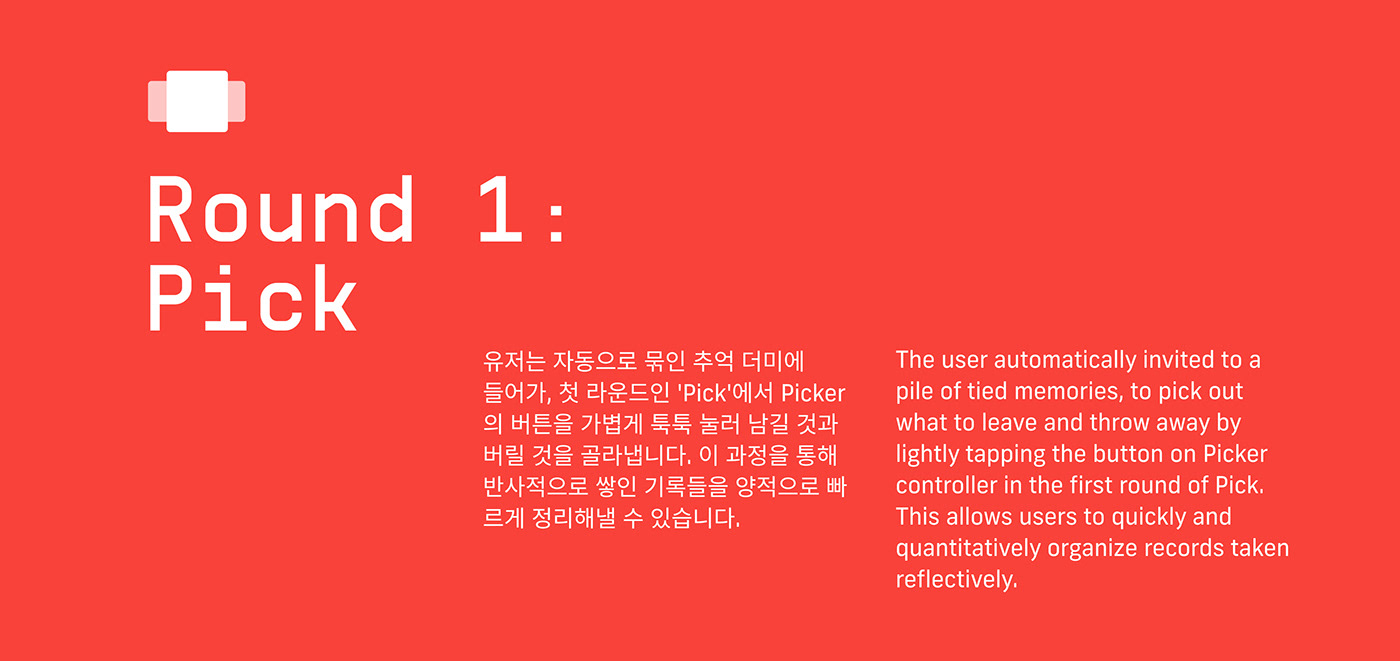 Round 1:
Pick

유저는 자동으로 묶인 추억 더미에 들어가, 첫 라운드인 'Pick'에서 Picker의 버튼을 가볍게 툭툭 눌러 남길 것과 버릴 것을 골라냅니다. 이 과정을 통해 반사적으로 쌓인 기록들을 양적으로 빠르게 정리해낼 수 있습니다.

The user automatically invited to a pile of tied memories, to pick out what to leave and throw away by lightly tapping the button on Picker controller in the first round of Pick. This allows users to quickly and quantitatively organize records taken reflectively.